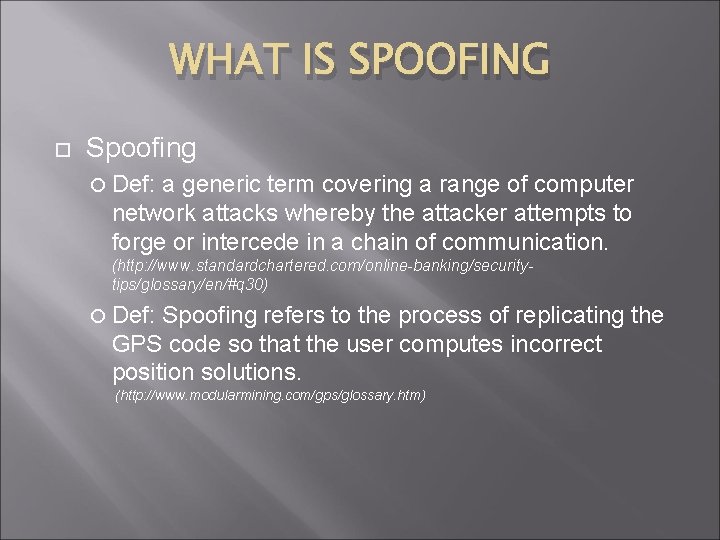 WHAT IS SPOOFING

Spoofing

Def: a generic term covering a range of computer network attacks whereby the attacker attempts to forge or intercede in a chain of communication. (http://www.standardchartered.com/online-banking/security-tips/glossary/en/#q30)

Def: Spoofing refers to the process of replicating the GPS code so that the user computes incorrect position solutions. (http://www.modularmining.com/gps/glossary.htm)